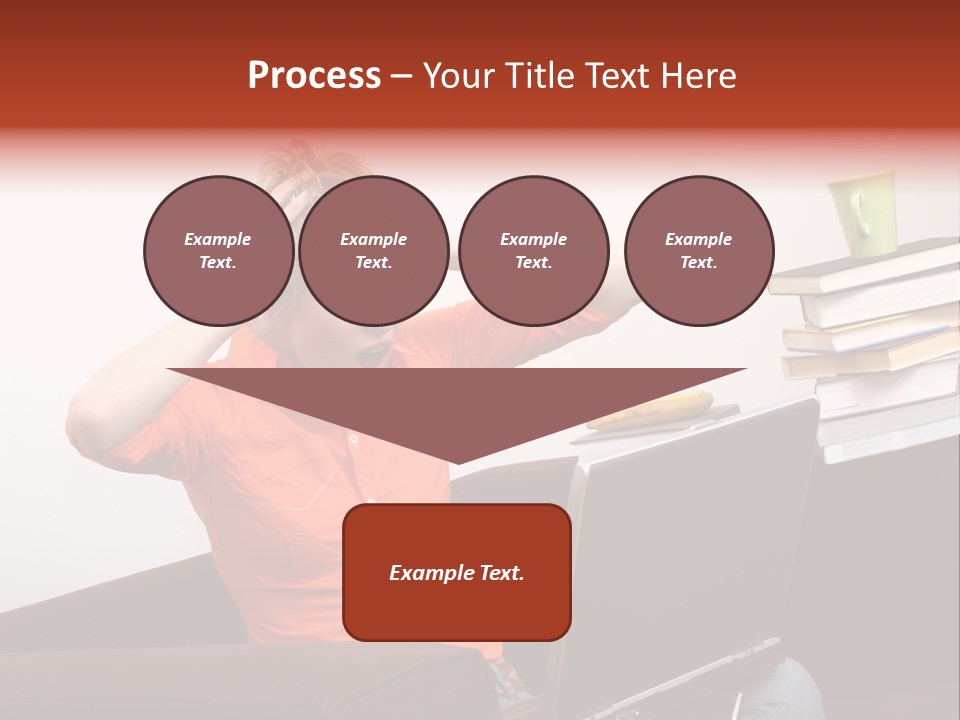 Process – Your Title Text Here

Example Text.

Example Text.

Example Text.

Example Text.

Example Text.